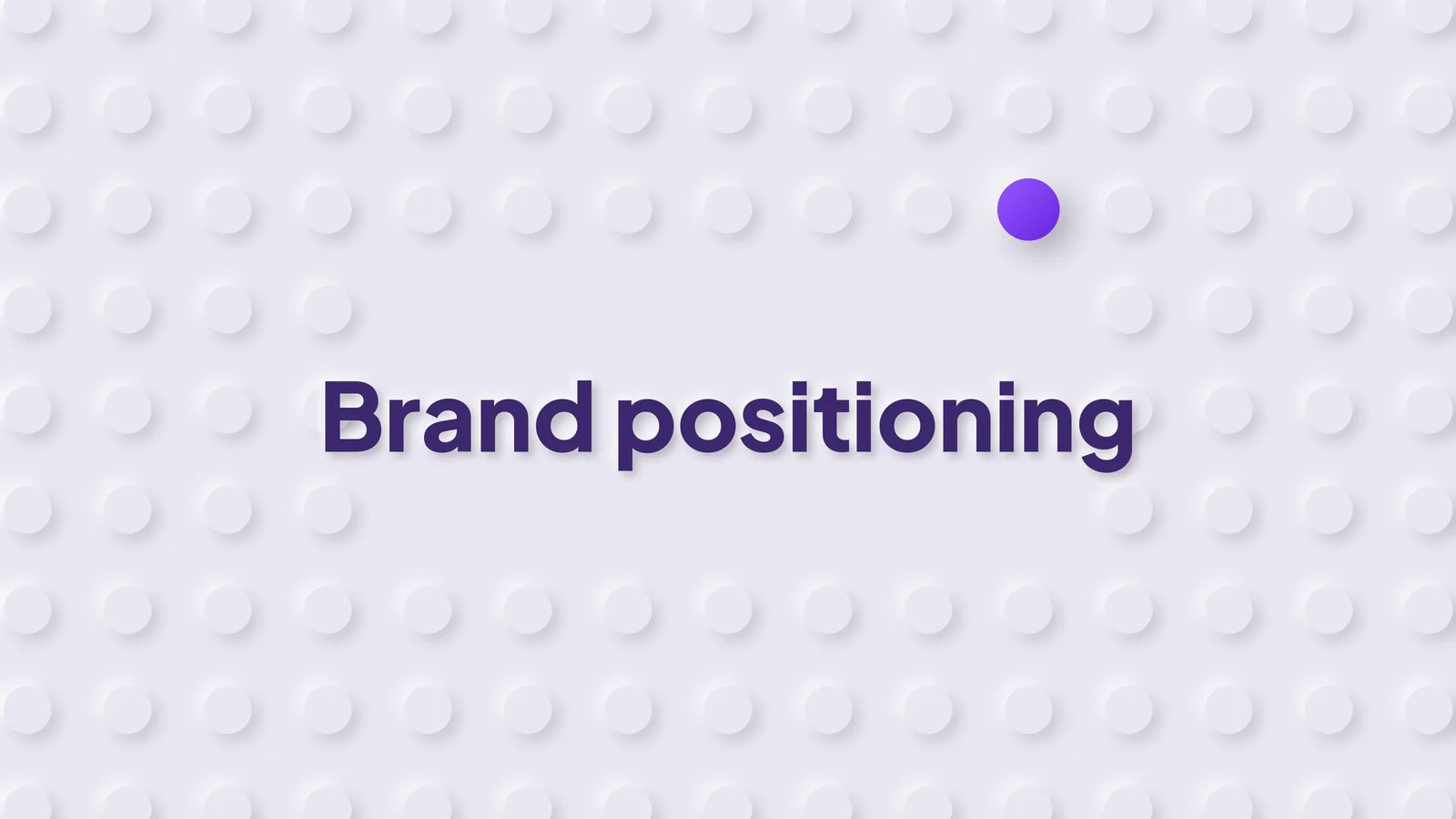 Brand positioning